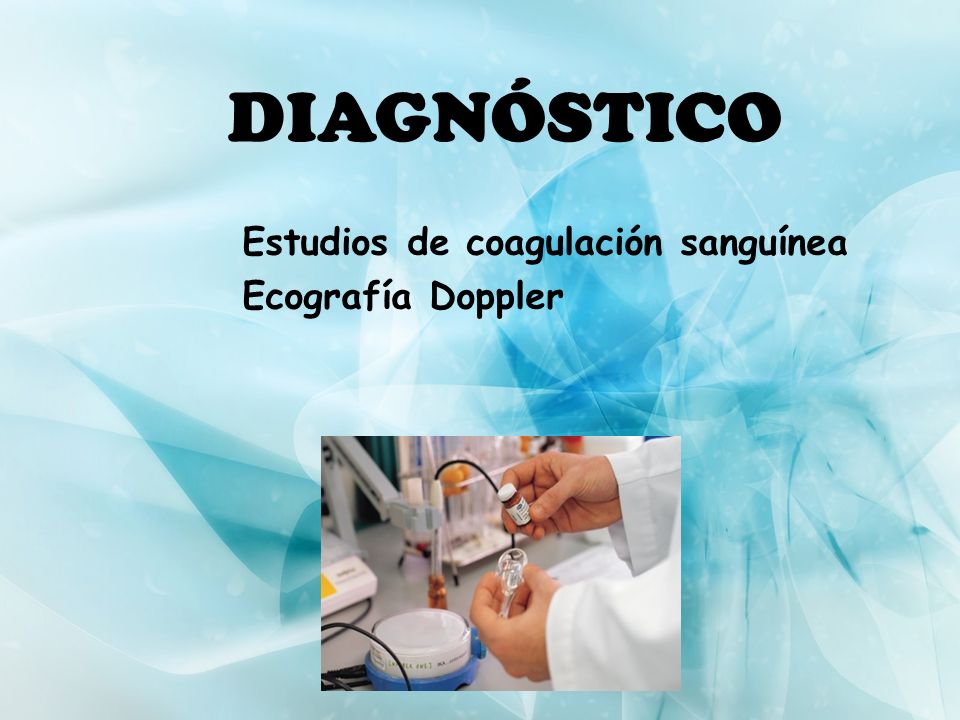 DIAGNÓSTICO

Estudios de coagulación sanguínea
Ecografía Doppler